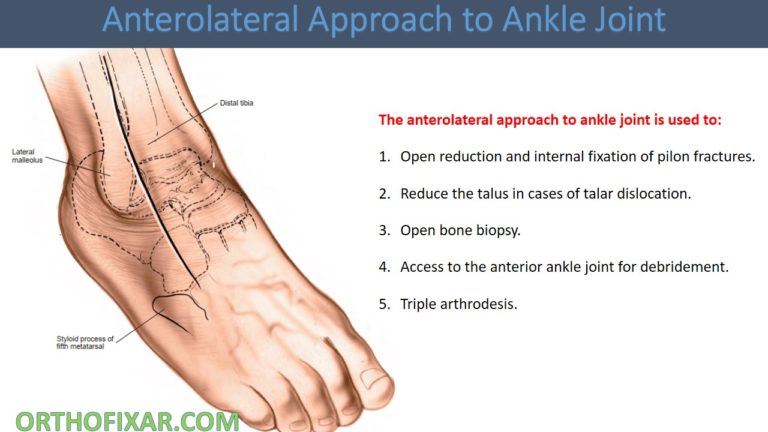 Anterolateral Approach to Ankle Joint

Distal tibia

Lateral malleolus

Styloid process of fifth metatarsal

The anterolateral approach to ankle joint is used to:

1. Open reduction and internal fixation of pilon fractures.

2. Reduce the talus in cases of talar dislocation.

3. Open bone biopsy.

4. Access to the anterior ankle joint for debridement.

5. Triple arthrodesis.

ORTHOFIXAR.COM